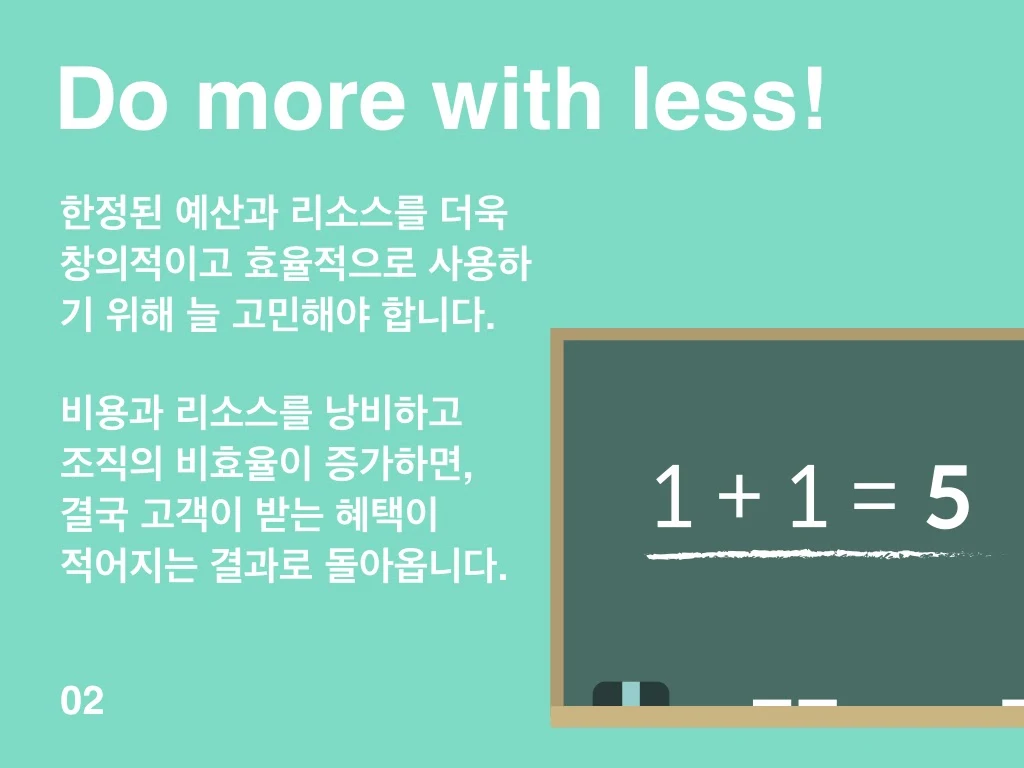 Do more with less!

한정된 예산과 리소스를 더욱 창의적이고 효율적으로 사용하기 위해 늘 고민해야 합니다.

비용과 리소스를 낭비하고 조직의 비효율이 증가하면, 결국 고객이 받는 혜택이 적어지는 결과로 돌아옵니다.

$1 + 1 = 5$

02